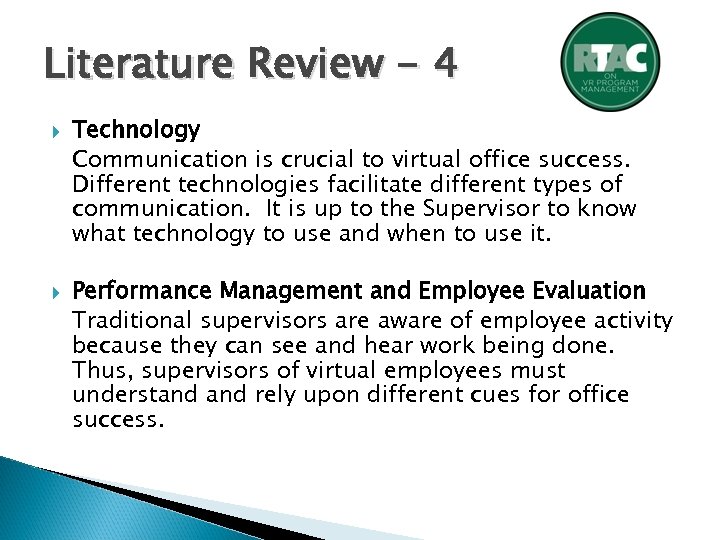 Literature Review - 4

RTAC
ON
VR PROGRAM
MANAGEMENT

Technology

Communication is crucial to virtual office success. Different technologies facilitate different types of communication.  It is up to the Supervisor to know what technology to use and when to use it.

Performance Management and Employee Evaluation

Traditional supervisors are aware of employee activity because they can see and hear work being done. Thus, supervisors of virtual employees must understand and rely upon different cues for office success.